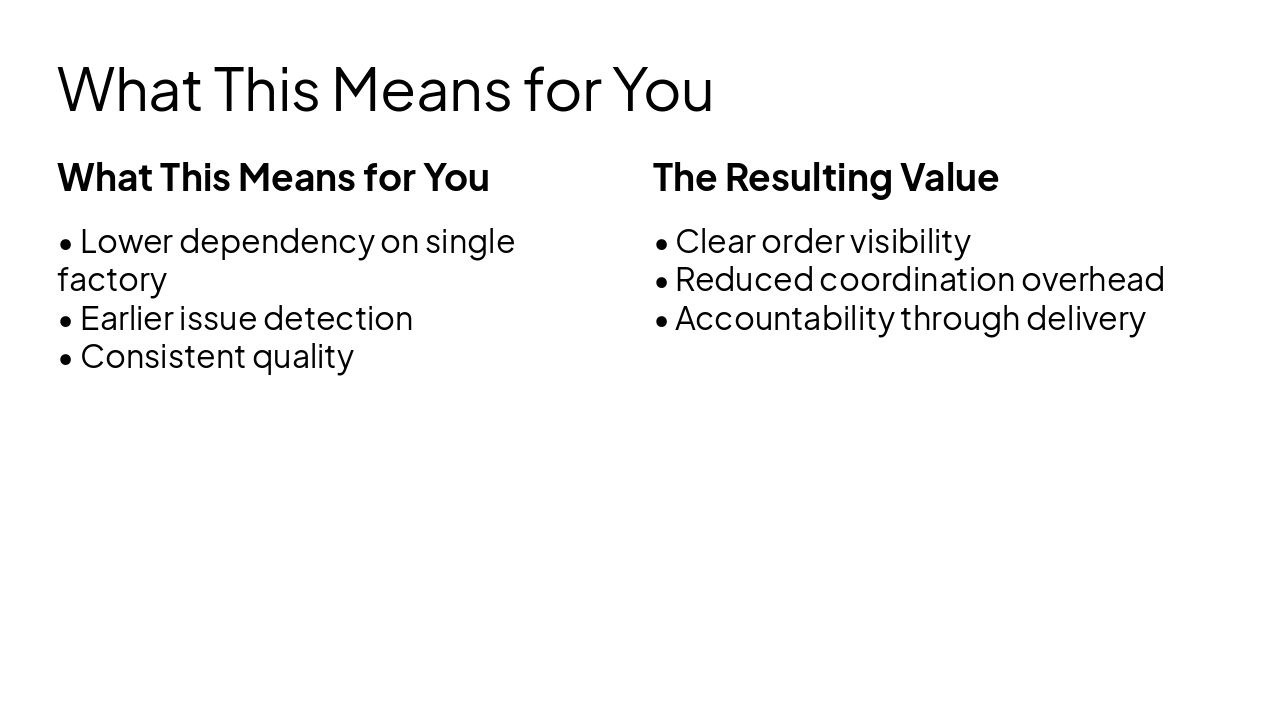 What This Means for You

What This Means for You

• Lower dependency on single factory
• Earlier issue detection
• Consistent quality

The Resulting Value

• Clear order visibility
• Reduced coordination overhead
• Accountability through delivery